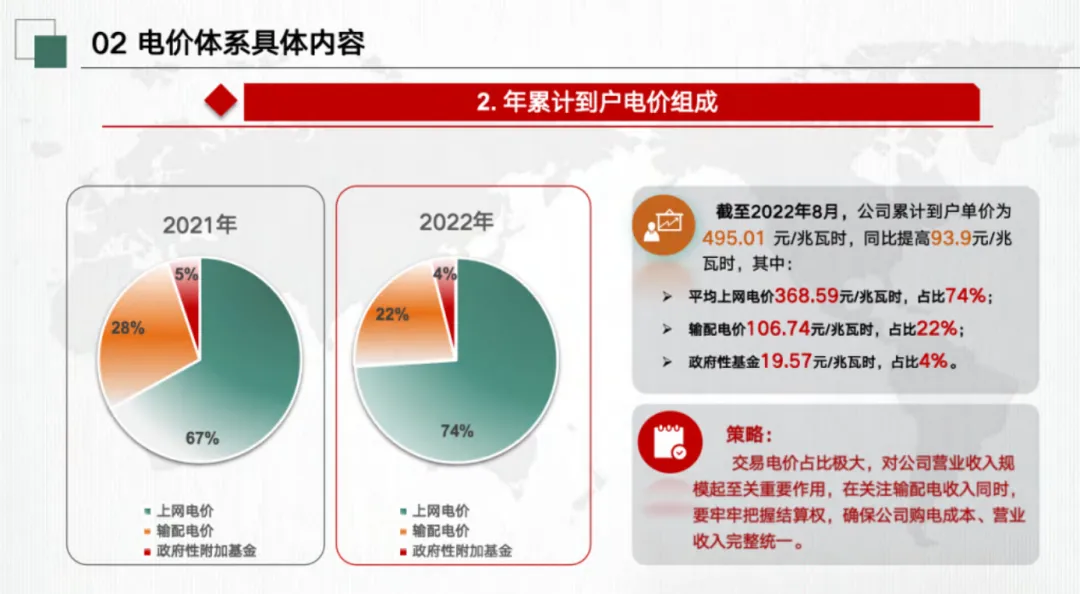 02 电价体系具体内容

2. 年累计到户电价组成

2021年

5%

28%

67%

上网电价
输配电价
政府性附加基金

2022年

4%

22%

74%

上网电价
输配电价
政府性附加基金

截至2022年8月，公司累计到户单价为495.01 元/兆瓦时，同比提高93.9元/兆瓦时，其中：

➢ 平均上网电价368.59元/兆瓦时，占比74%；

➢ 输配电价106.74元/兆瓦时，占比22%；

➢ 政府性基金19.57元/兆瓦时，占比4%。

策略：

交易电价占比极大，对公司营业收入规模起至关重要作用，在关注输配电收入同时，要牢牢把握结算权，确保公司购电成本、营业收入完整统一。